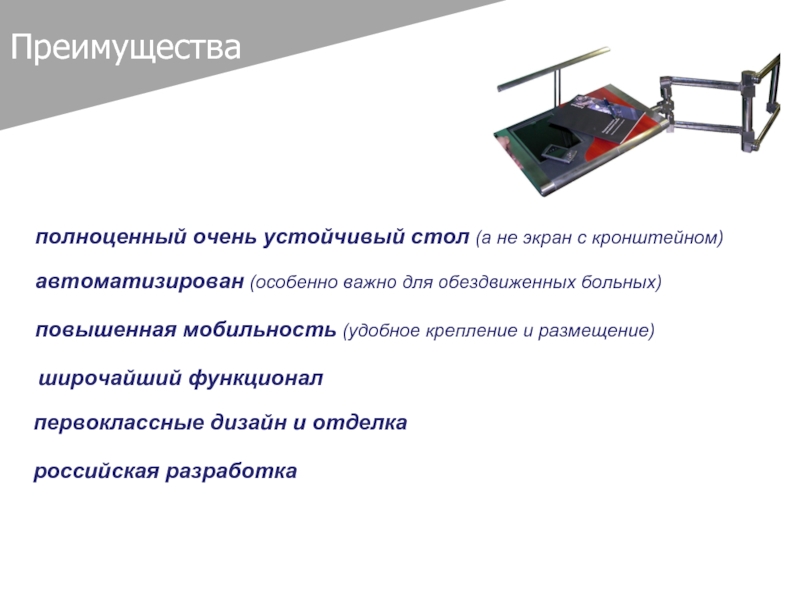 Преимущества

полноценный очень устойчивый стол (а не экран с кронштейном)

автоматизирован (особенно важно для обездвиженных больных)

повышенная мобильность (удобное крепление и размещение)

широчайший функционал

первоклассные дизайн и отделка

российская разработка